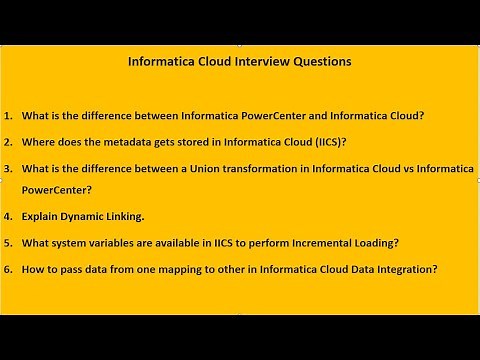 Informatica Cloud Interview Questions

1. What is the difference between Informatica PowerCenter and Informatica Cloud?

2. Where does the metadata gets stored in Informatica Cloud (IICS)?

3. What is the difference between a Union transformation in Informatica Cloud vs Informatica PowerCenter?

4. Explain Dynamic Linking.

5. What system variables are available in IICS to perform Incremental Loading?

6. How to pass data from one mapping to other in Informatica Cloud Data Integration?